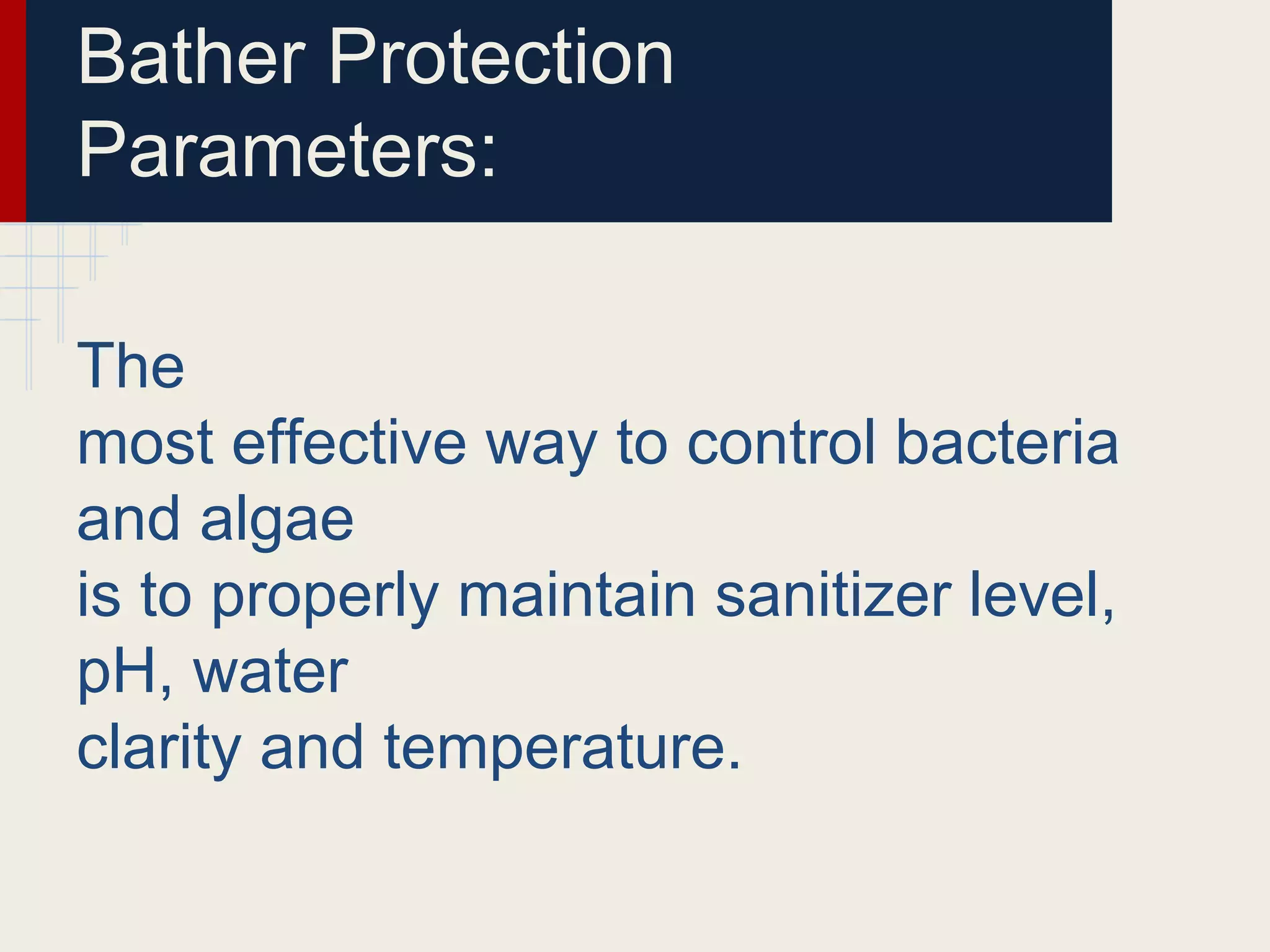 Bather Protection Parameters:

The most effective way to control bacteria and algae is to properly maintain sanitizer level, pH, water clarity and temperature.